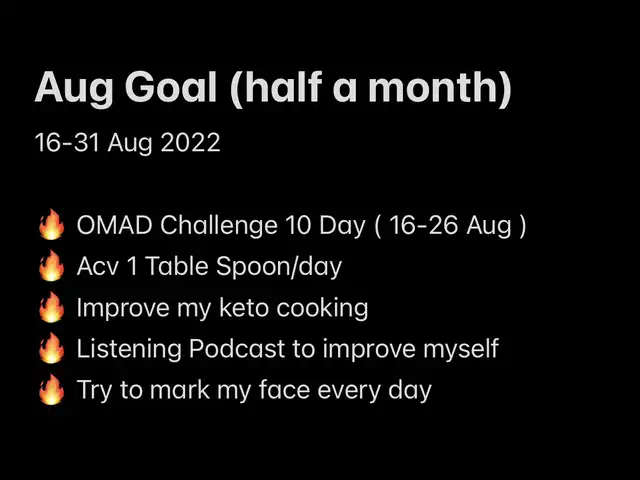 Aug Goal (half a month)

16-31 Aug 2022

🔥 OMAD Challenge 10 Day ( 16-26 Aug )
🔥 Acv 1 Table Spoon/day
🔥 Improve my keto cooking
🔥 Listening Podcast to improve myself
🔥 Try to mark my face every day